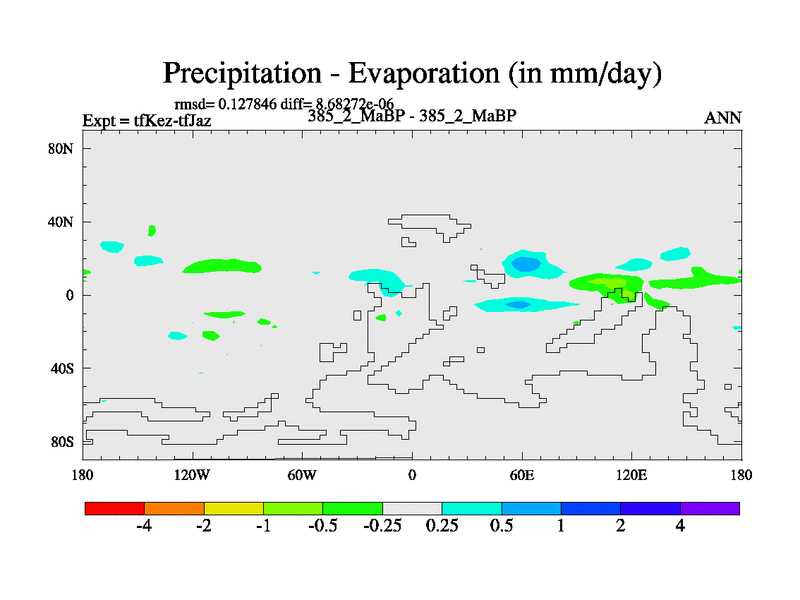 Precipitation - Evaporation (in mm/day)

rmsd= 0.127846 diff= 8.68272e-06

Expt = tfKez-tfJaz

385_2_MaBP - 385_2_MaBP

ANN

80N

40N

0

40S

80S

180

120W

60W

0

60E

120E

180

-4

-2

-1

-0.5

-0.25

0.25

0.5

1

2

4